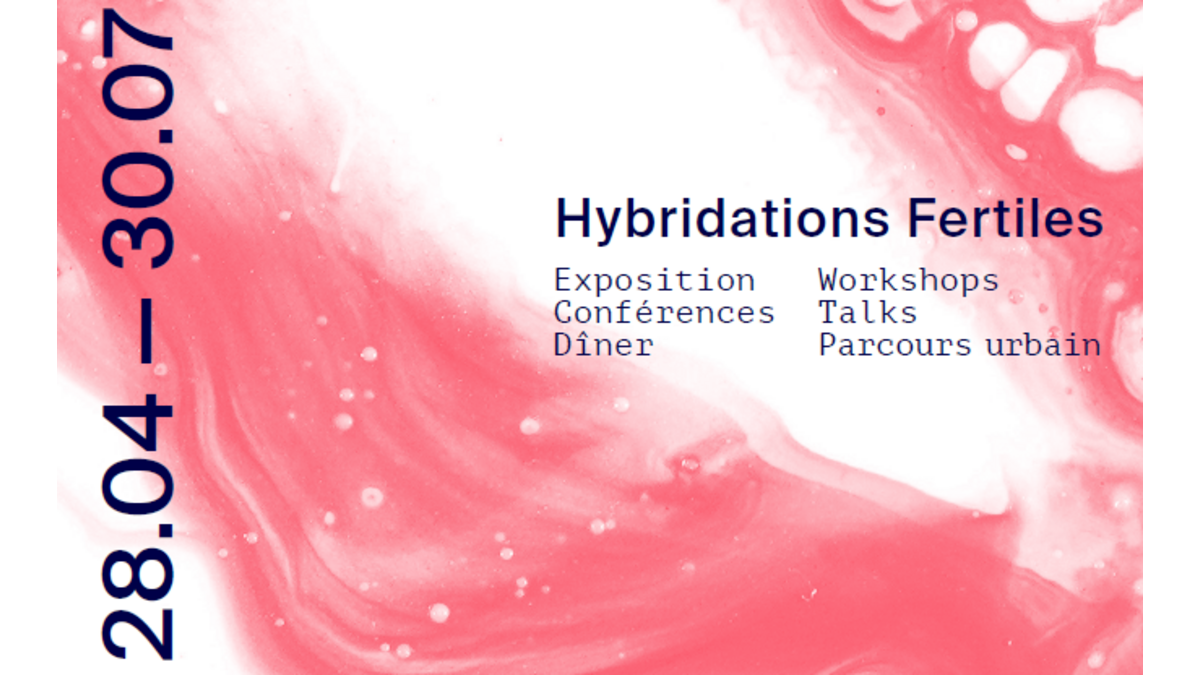 28.04 — 30.07

Hybridations Fertiles

Exposition
Conférences
Dîner

Workshops
Talks
Parcours urbain